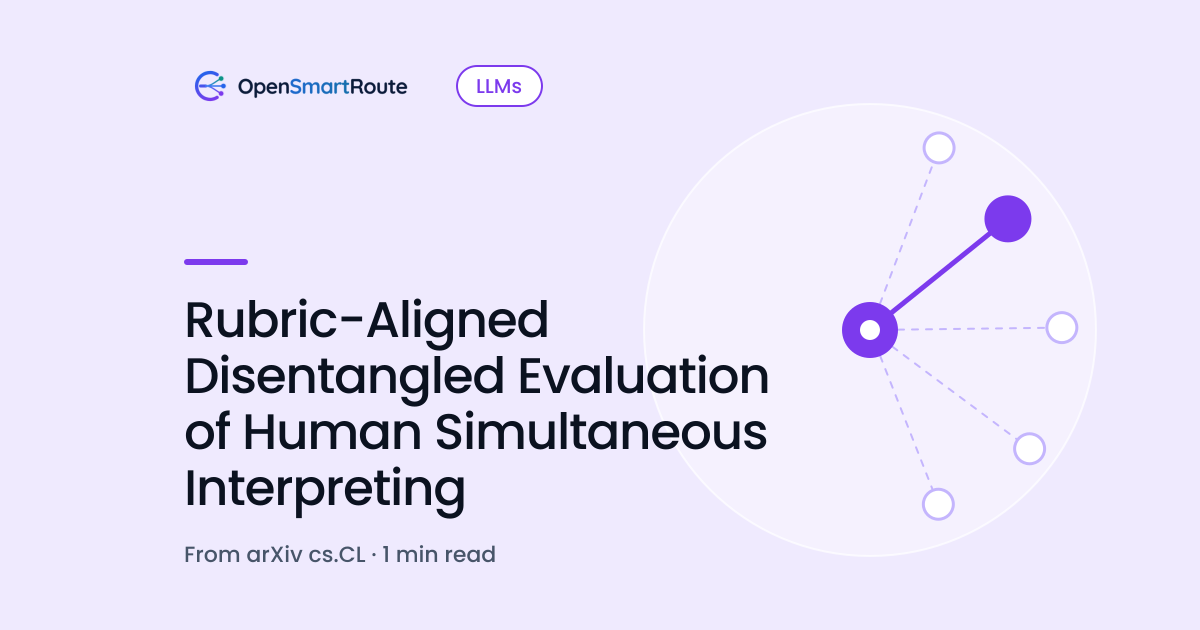 OpenSmartRoute

LLMs

Rubric-Aligned Disentangled Evaluation of Human Simultaneous Interpreting

From arXiv cs.CL · 1 min read